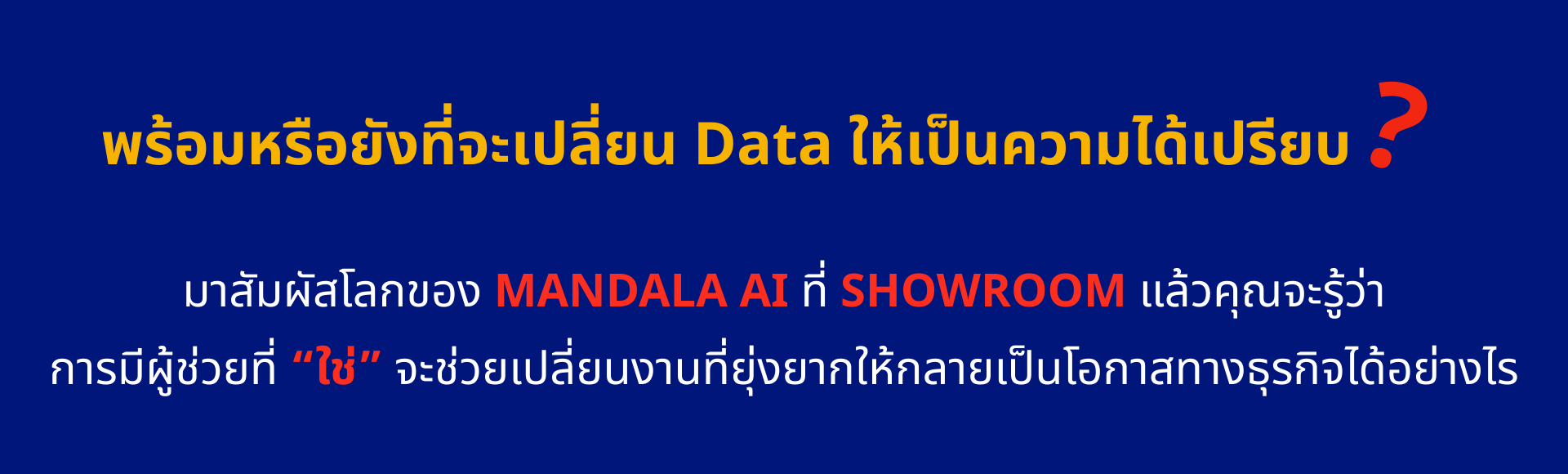 พร้อมหรือยังที่จะเปลี่ยน Data ให้เป็นความได้เปรียบ ?

มาสัมผัสโลกของ MANDALA AI ที่ SHOWROOM แล้วคุณจะรู้ว่า การมีผู้ช่วยที่ “ใช่” จะช่วยเปลี่ยนงานที่ยุ่งยากให้กลายเป็นโอกาสทางธุรกิจได้อย่างไร